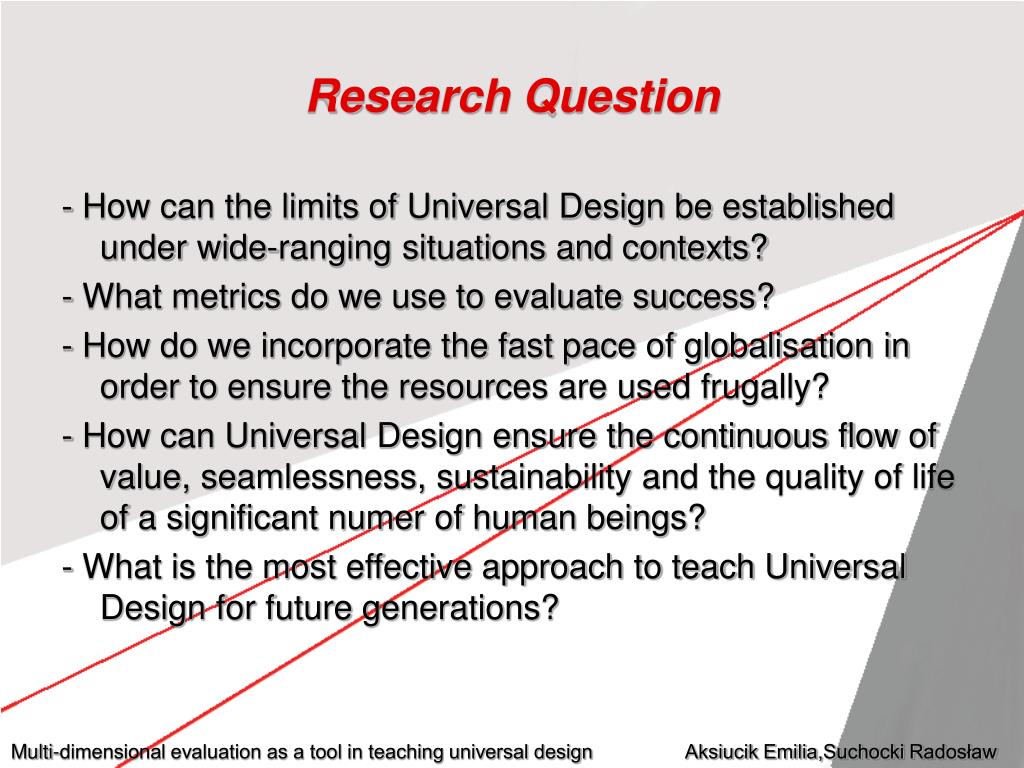 Research Question

- How can the limits of Universal Design be established under wide-ranging situations and contexts?

- What metrics do we use to evaluate success?

- How do we incorporate the fast pace of globalisation in order to ensure the resources are used frugally?

- How can Universal Design ensure the continuous flow of value, seamlessness, sustainability and the quality of life of a significant numer of human beings?

- What is the most effective approach to teach Universal Design for future generations?

Multi-dimensional evaluation as a tool in teaching universal design

Aksiucik Emilia,Suchocki Radosław